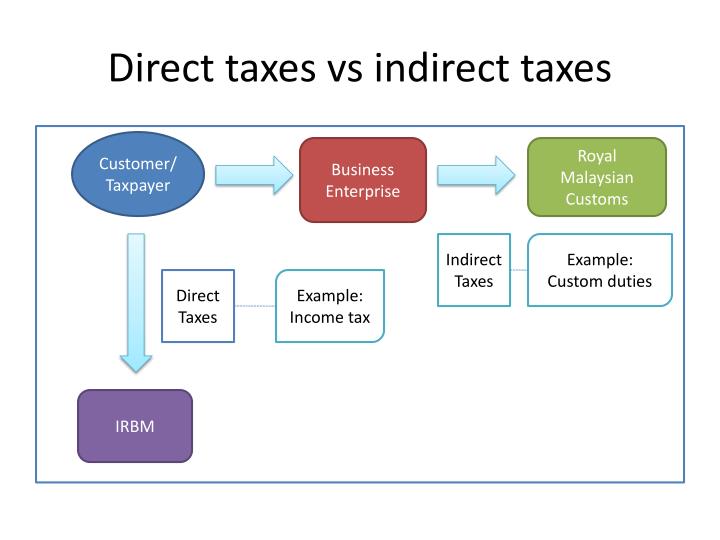 Direct taxes vs indirect taxes

Customer/ Taxpayer

Business Enterprise

Royal Malaysian Customs

Indirect Taxes

Example: Custom duties

Direct Taxes

Example: Income tax

IRBM